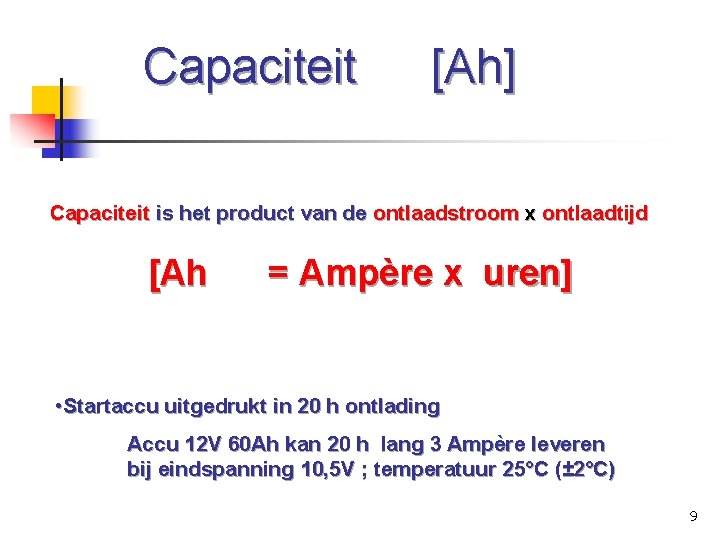 Capaciteit [Ah]

Capaciteit is het product van de ontlaadstroom x ontlaadtijd

[Ah = Ampère x uren]

•Startaccu uitgedrukt in 20 h ontlading

Accu 12V 60Ah kan 20 h lang 3 Ampère leveren bij eindspanning 10,5V ; temperatuur 25°C (±2°C)

9